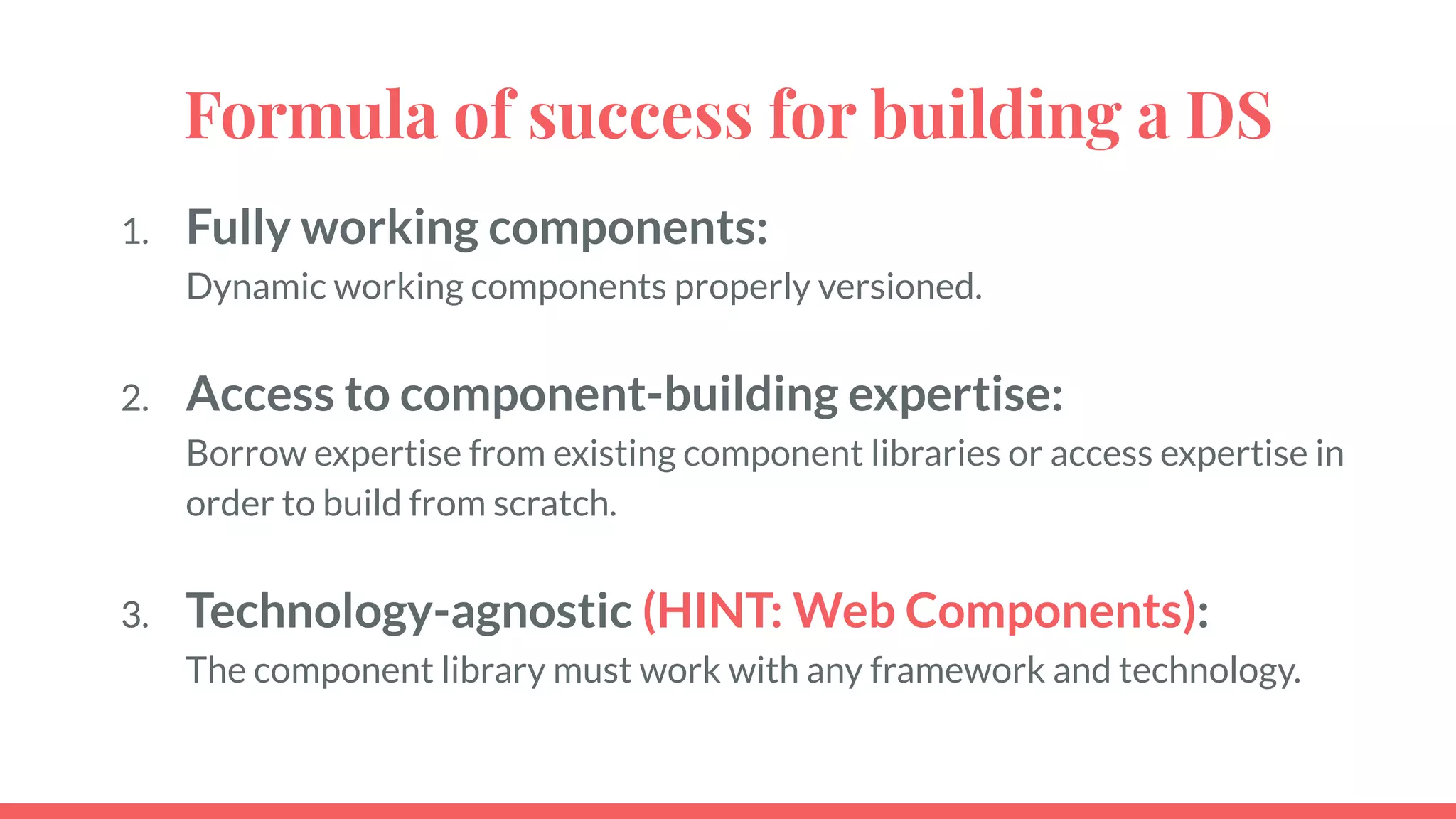 Formula of success for building a DS

1. Fully working components:
Dynamic working components properly versioned.

2. Access to component-building expertise:
Borrow expertise from existing component libraries or access expertise in order to build from scratch.

3. Technology-agnostic (HINT: Web Components):
The component library must work with any framework and technology.